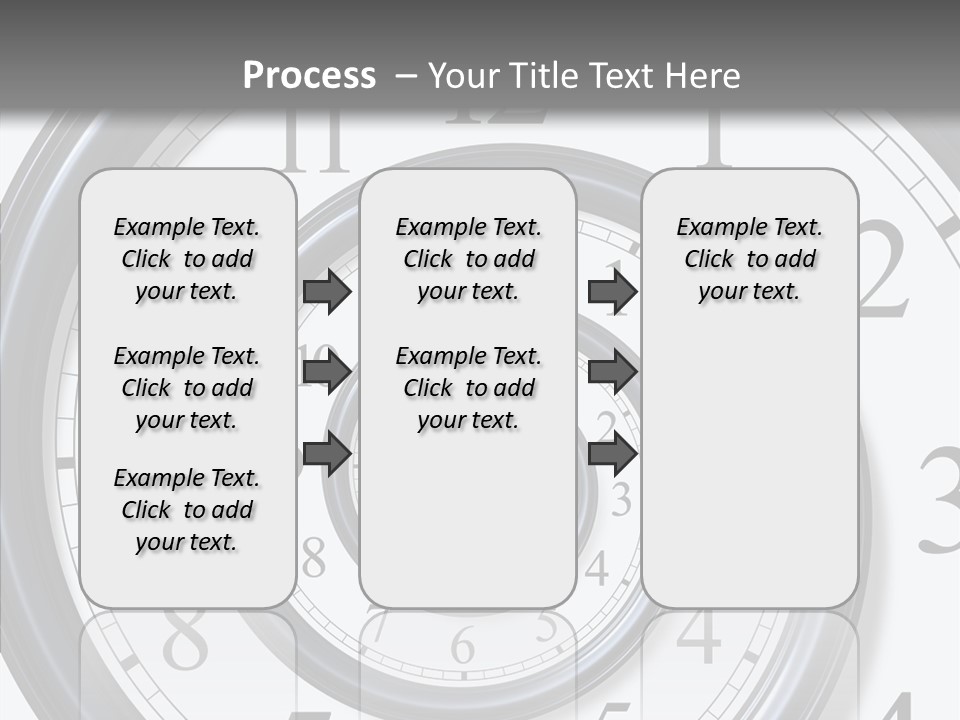 Process – Your Title Text Here

Example Text. Click to add your text.

Example Text. Click to add your text.

Example Text. Click to add your text.

Example Text. Click to add your text.

Example Text. Click to add your text.

Example Text. Click to add your text.